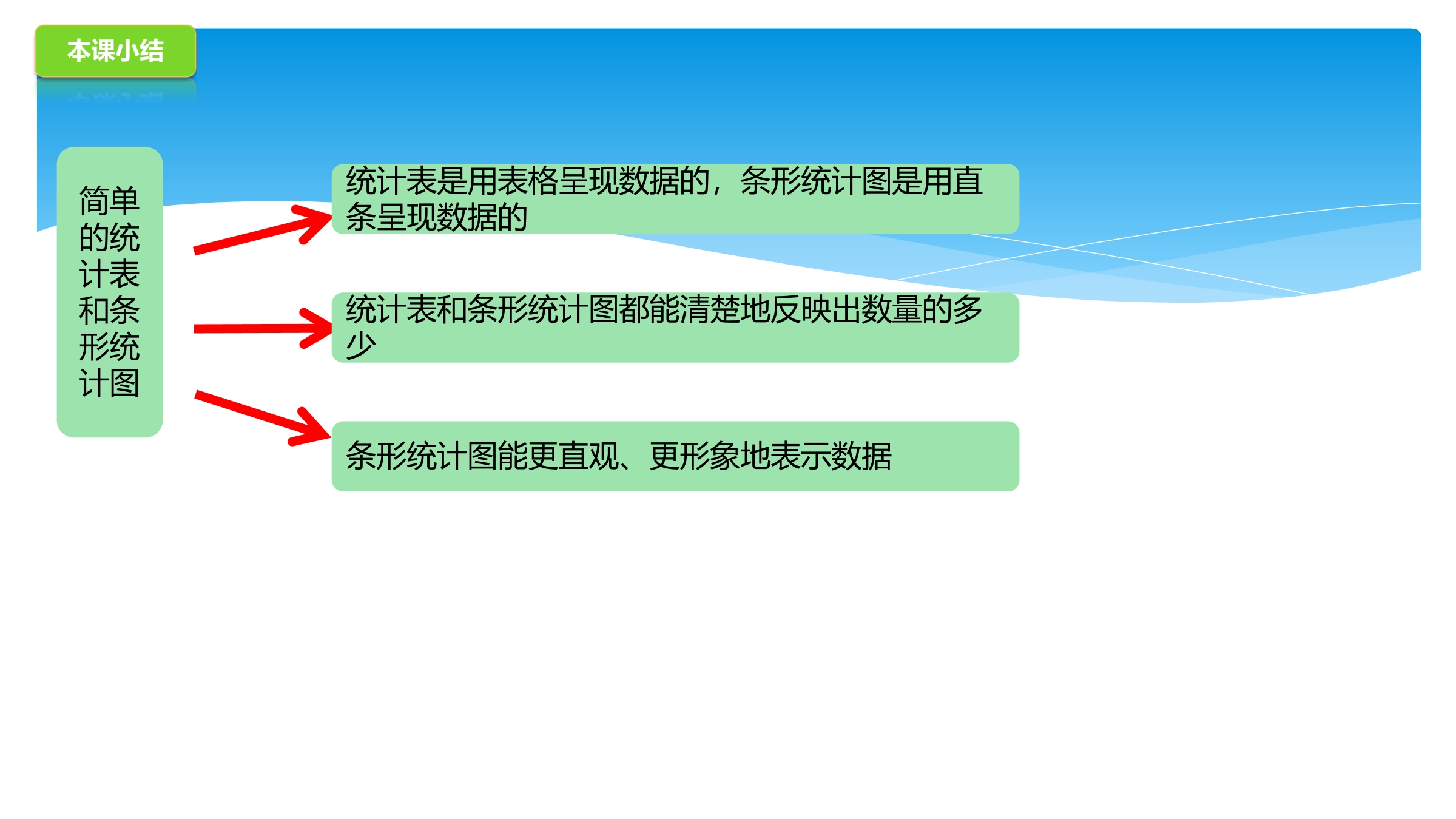 本课小结

简单的统计表和条形统计图

统计表是用表格呈现数据的，条形统计图是用直条呈现数据的

统计表和条形统计图都能清楚地反映出数量的多少

条形统计图能更直观、更形象地表示数据